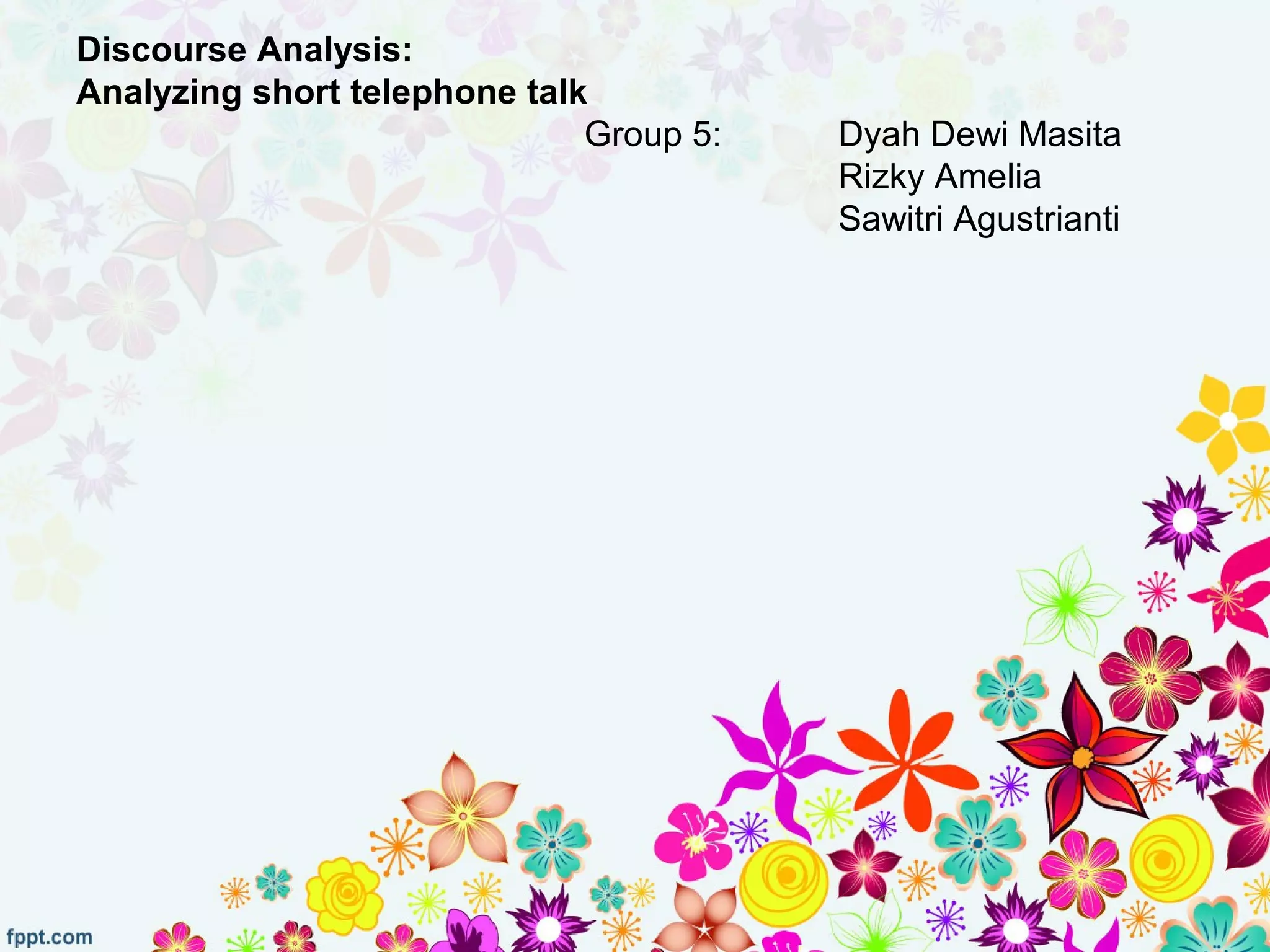 Discourse Analysis:
Analyzing short telephone talk

Group 5: Dyah Dewi Masita
Rizky Amelia
Sawitri Agustrianti

fppt.com